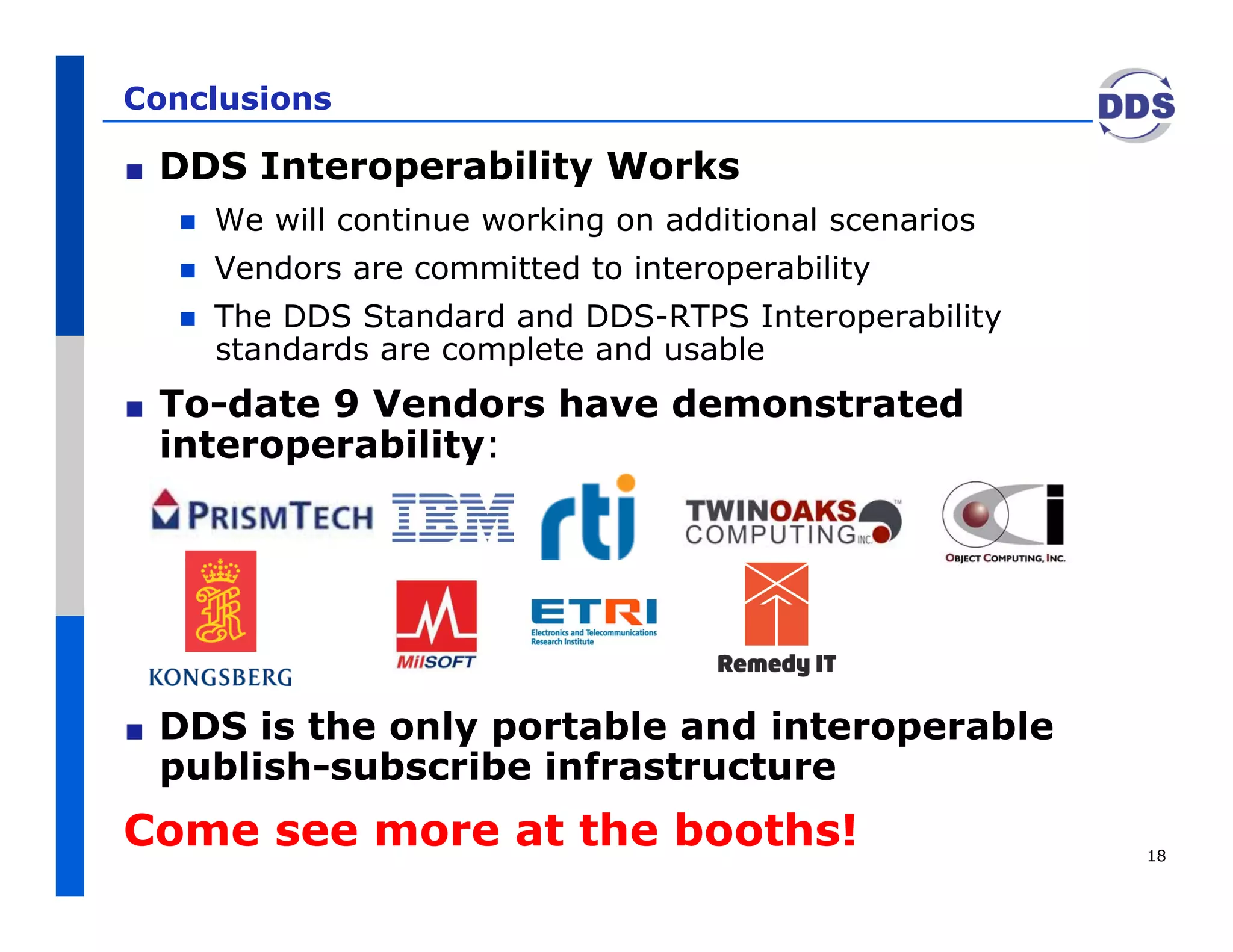 Conclusions

DDS

DDS Interoperability Works

We will continue working on additional scenarios

Vendors are committed to interoperability

The DDS Standard and DDS-RTPS Interoperability standards are complete and usable

To-date 9 Vendors have demonstrated interoperability:

PRISMTECH IBM rti TWINOAKS COMPUTING INC. OBJECT COMPUTING, INC.

KONGSBERG MilSOFT ETRI Electronics and Telecommunications Research Institute Remedy IT

DDS is the only portable and interoperable publish-subscribe infrastructure

Come see more at the booths!

18